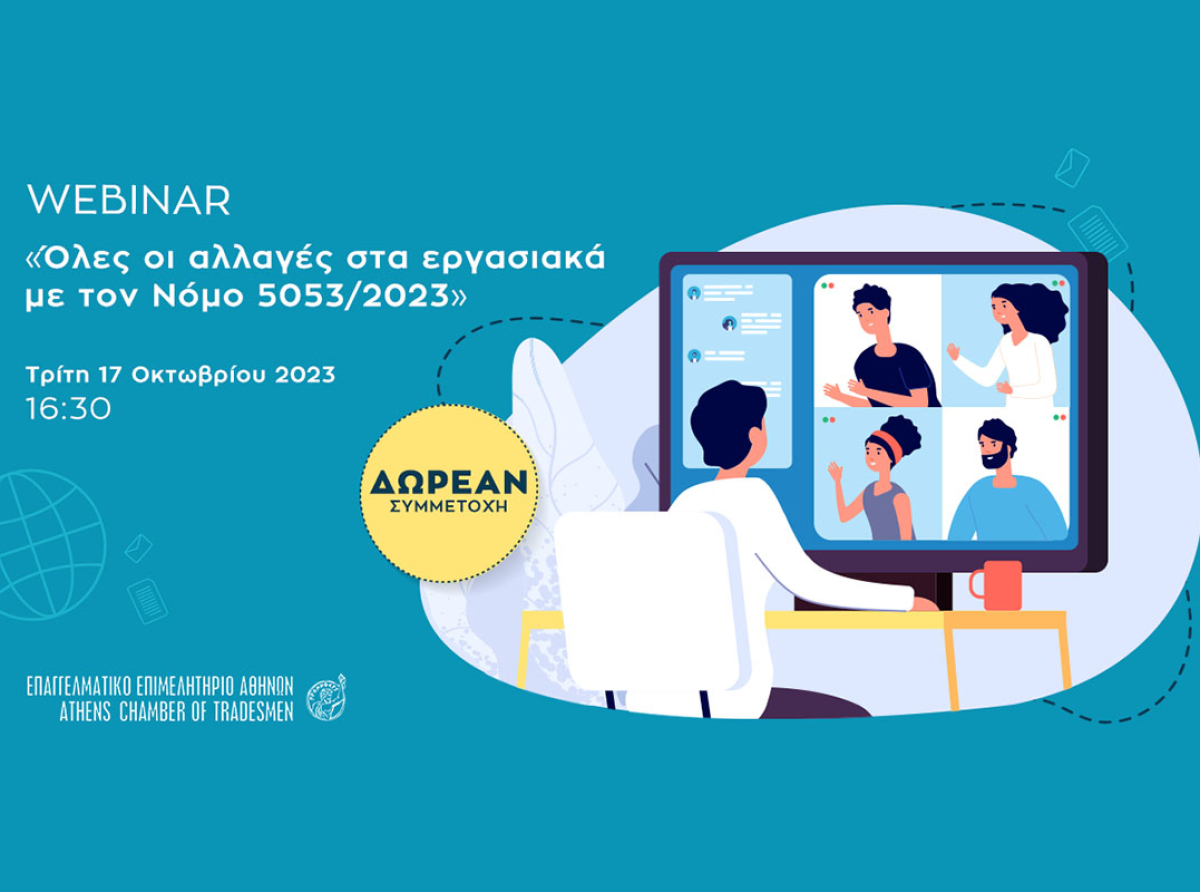 WEBINAR

«Όλες οι αλλαγές στα εργασιακά με τον Νόμο 5053/2023»

Τρίτη 17 Οκτωβρίου 2023
16:30

ΔΩΡΕΑΝ
ΣΥΜΜΕΤΟΧΗ

ΕΠΑΓΓΕΛΜΑΤΙΚΟ ΕΠΙΜΕΛΗΤΗΡΙΟ ΑΘΗΝΩΝ
ATHENS CHAMBER OF TRADESMEN